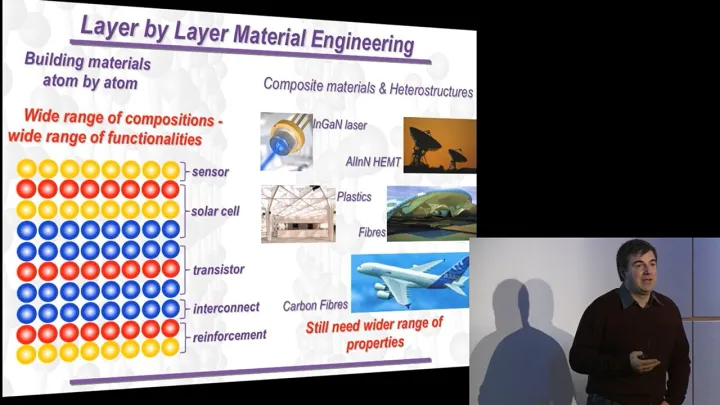 Layer by Layer Material Engineering

Building materials atom by atom

Wide range of compositions - wide range of functionalities

sensor

solar cell

transistor

interconnect

reinforcement

Composite materials & Heterostructures

InGaN laser

AlInN HEMT

Plastics

Fibres

Carbon Fibres

Still need wider range of properties